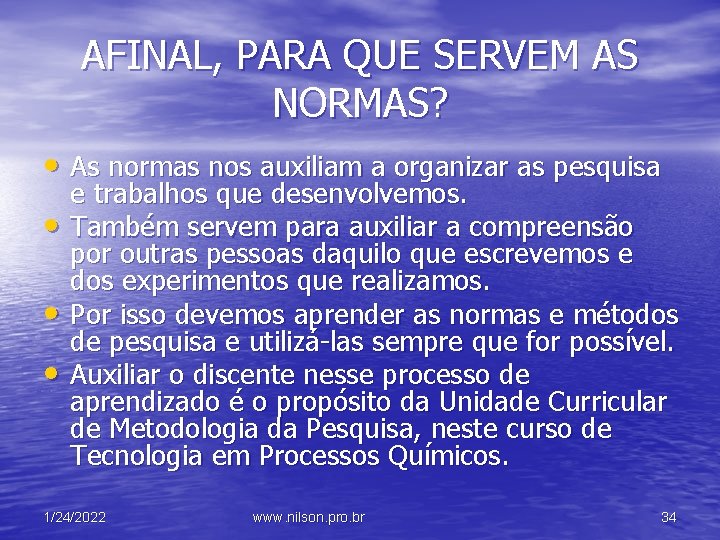 AFINAL, PARA QUE SERVEM AS NORMAS?

• As normas nos auxiliam a organizar as pesquisa e trabalhos que desenvolvemos.
• Também servem para auxiliar a compreensão por outras pessoas daquilo que escrevemos e dos experimentos que realizamos.
• Por isso devemos aprender as normas e métodos de pesquisa e utilizá-las sempre que for possível.
• Auxiliar o discente nesse processo de aprendizado é o propósito da Unidade Curricular de Metodologia da Pesquisa, neste curso de Tecnologia em Processos Químicos.

1/24/2022
www.nilson.pro.br
34